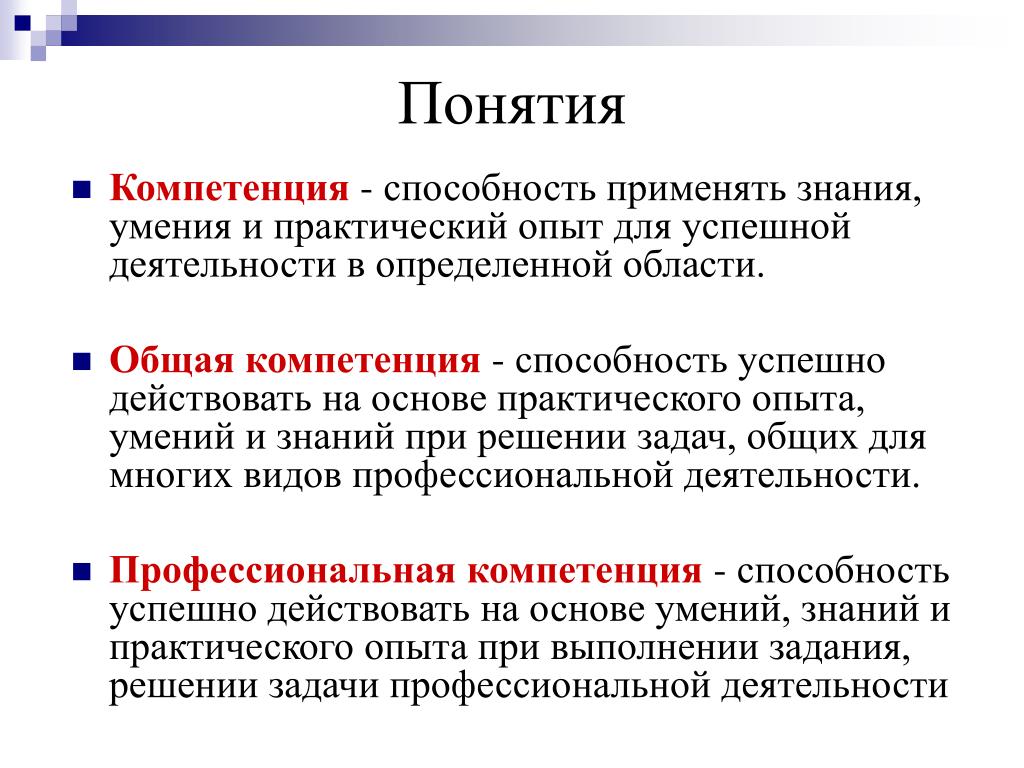 Понятия

Компетенция - способность применять знания, умения и практический опыт для успешной деятельности в определенной области.

Общая компетенция - способность успешно действовать на основе практического опыта, умений и знаний при решении задач, общих для многих видов профессиональной деятельности.

Профессиональная компетенция - способность успешно действовать на основе умений, знаний и практического опыта при выполнении задания, решении задачи профессиональной деятельности